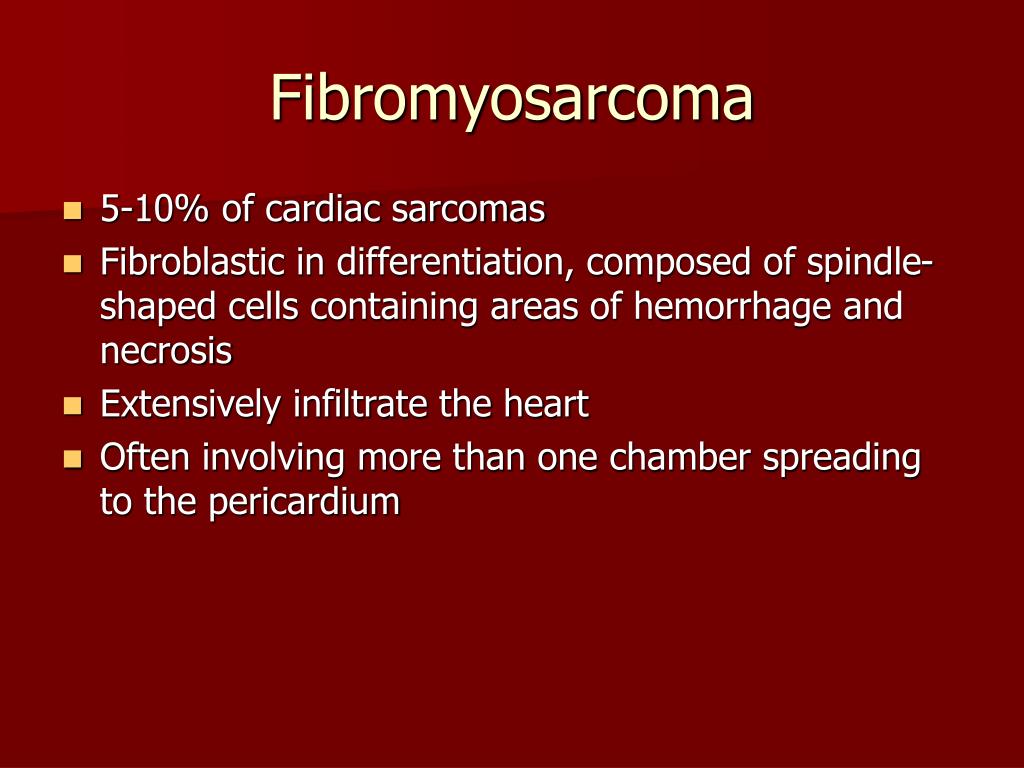 Fibromyosarcoma

- 5-10% of cardiac sarcomas
- Fibroblastic in differentiation, composed of spindle-shaped cells containing areas of hemorrhage and necrosis
- Extensively infiltrate the heart
- Often involving more than one chamber spreading to the pericardium